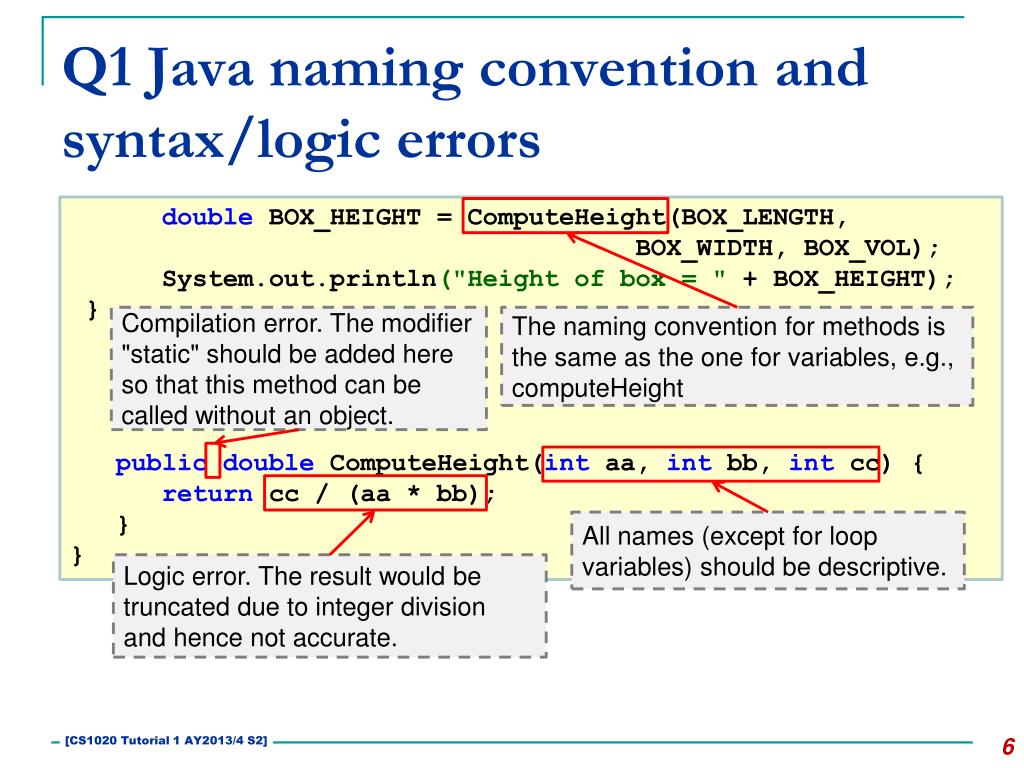 Q1 Java naming convention and syntax/logic errors

double BOX_HEIGHT = ComputeHeight(BOX_LENGTH,
BOX_WIDTH, BOX_VOL);
System.out.println("Height of box = " + BOX_HEIGHT);
}

Compilation error. The modifier "static" should be added here so that this method can be called without an object.

The naming convention for methods is the same as the one for variables, e.g., computeHeight

public double ComputeHeight(int aa, int bb, int cc) {
return cc / (aa * bb);
}
}

All names (except for loop variables) should be descriptive.

Logic error. The result would be truncated due to integer division and hence not accurate.

[CS1020 Tutorial 1 AY2013/4 S2]

6